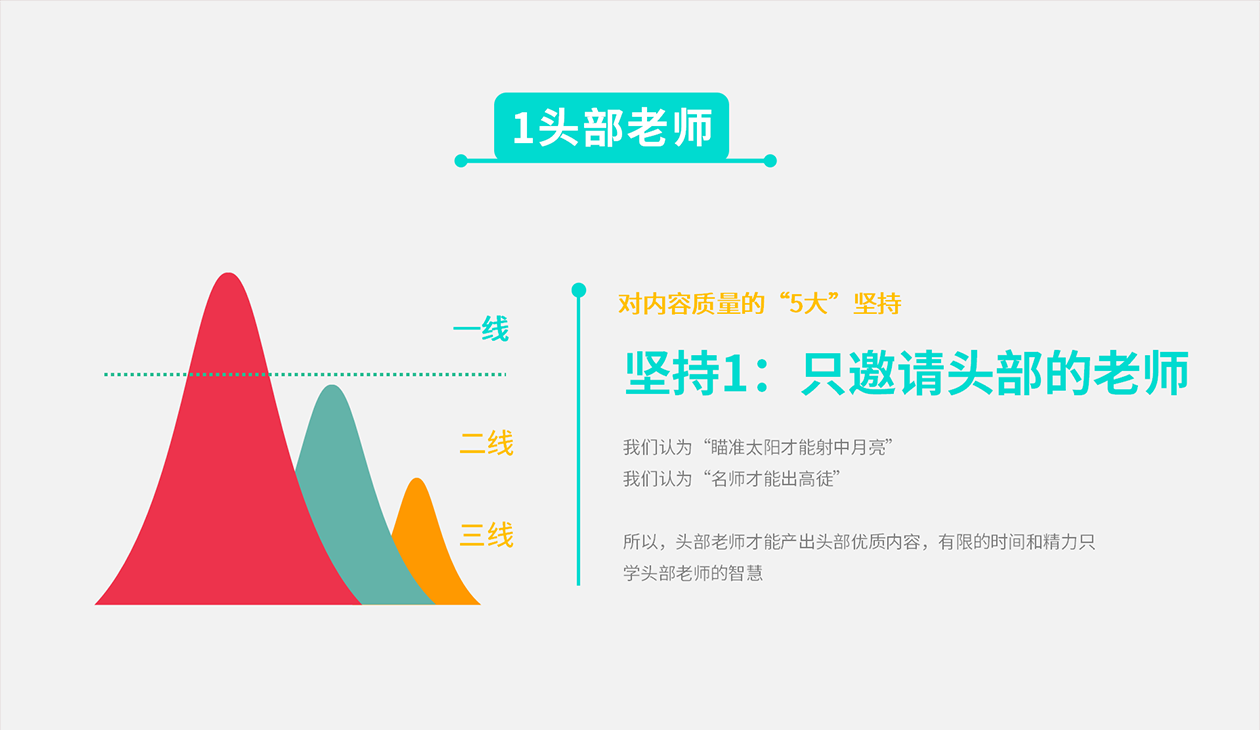 1头部老师

一线

二线

三线

对内容质量的“5大”坚持

坚持1：只邀请头部的老师

我们认为“瞄准太阳才能射中月亮”
我们认为“名师才能出高徒”

所以，头部老师才能产出头部优质内容，有限的时间和精力只学头部老师的智慧